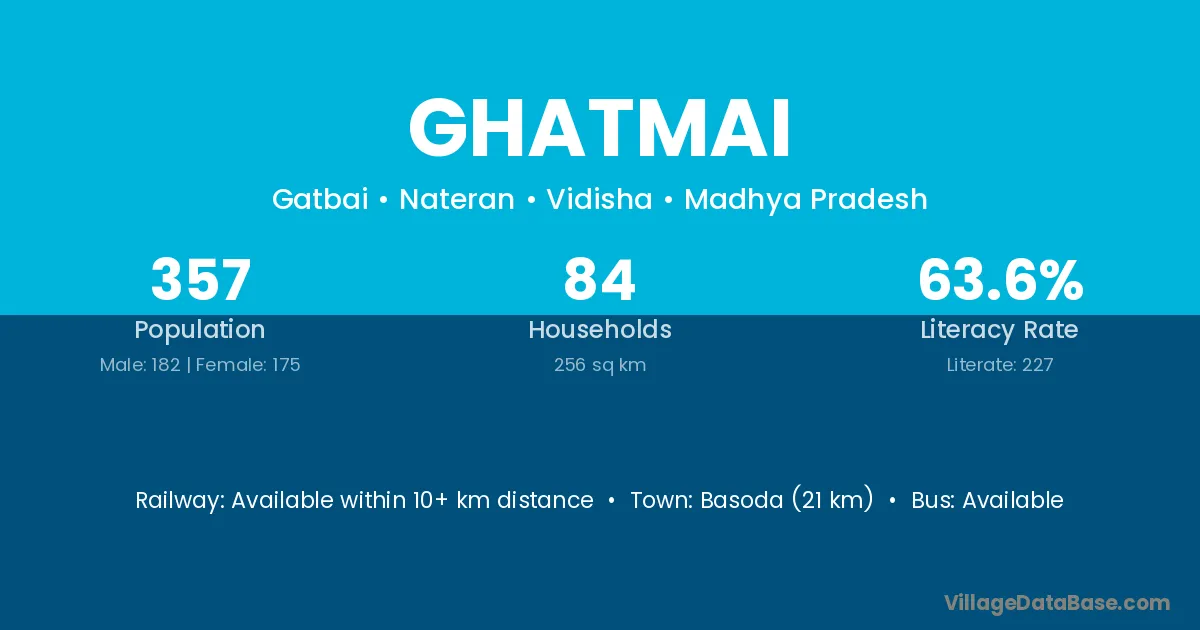 GHATMAI

Gatbai • Nateran • Vidisha • Madhya Pradesh

357
Population
Male: 182 | Female: 175

84
Households
256 sq km

63.6%
Literacy Rate
Literate: 227

Railway: Available within 10+ km distance • Town: Basoda (21 km) • Bus: Available

VillageDataBase.com